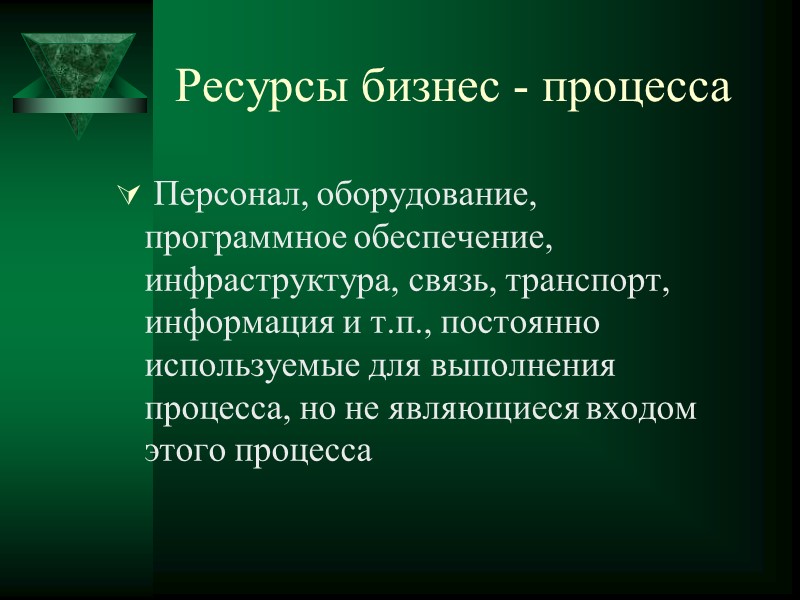 Ресурсы бизнес - процесса

Персонал, оборудование, программное обеспечение, инфраструктура, связь, транспорт, информация и т.п., постоянно используемые для выполнения процесса, но не являющиеся входом этого процесса